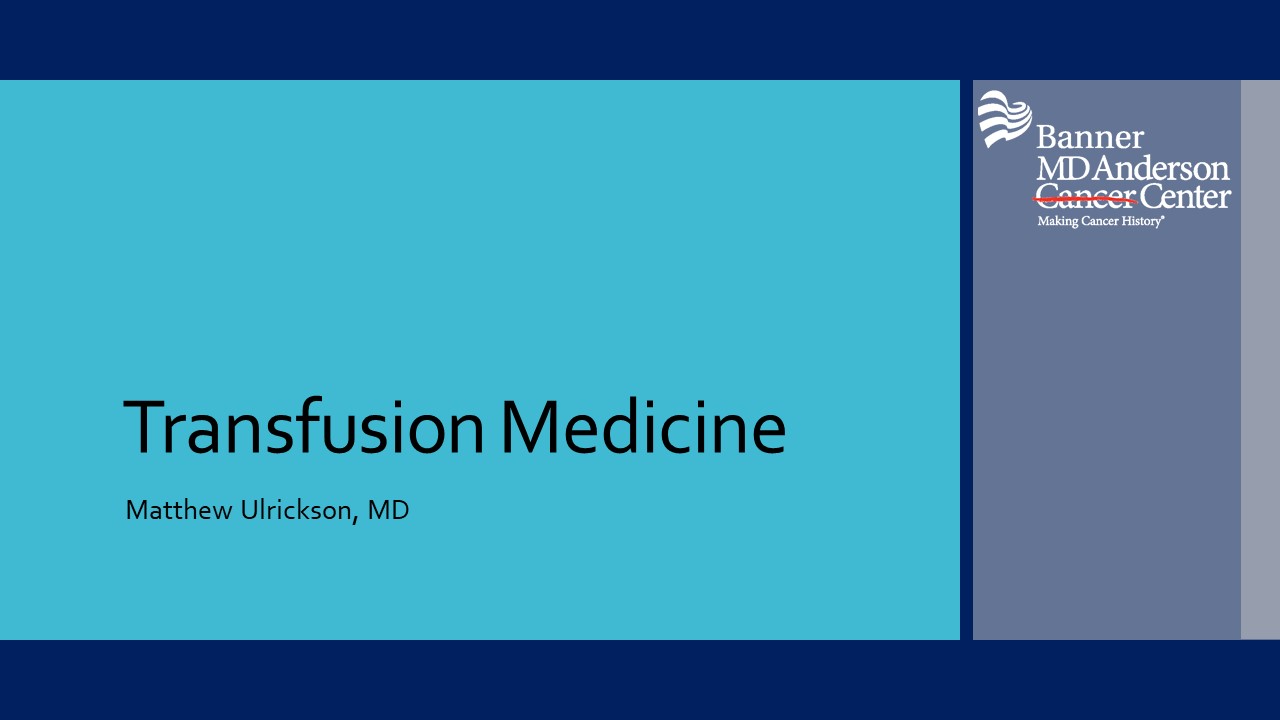 Banner
MD Anderson
Cancer Center
Making Cancer History®

Transfusion Medicine

Matthew Ulrickson, MD